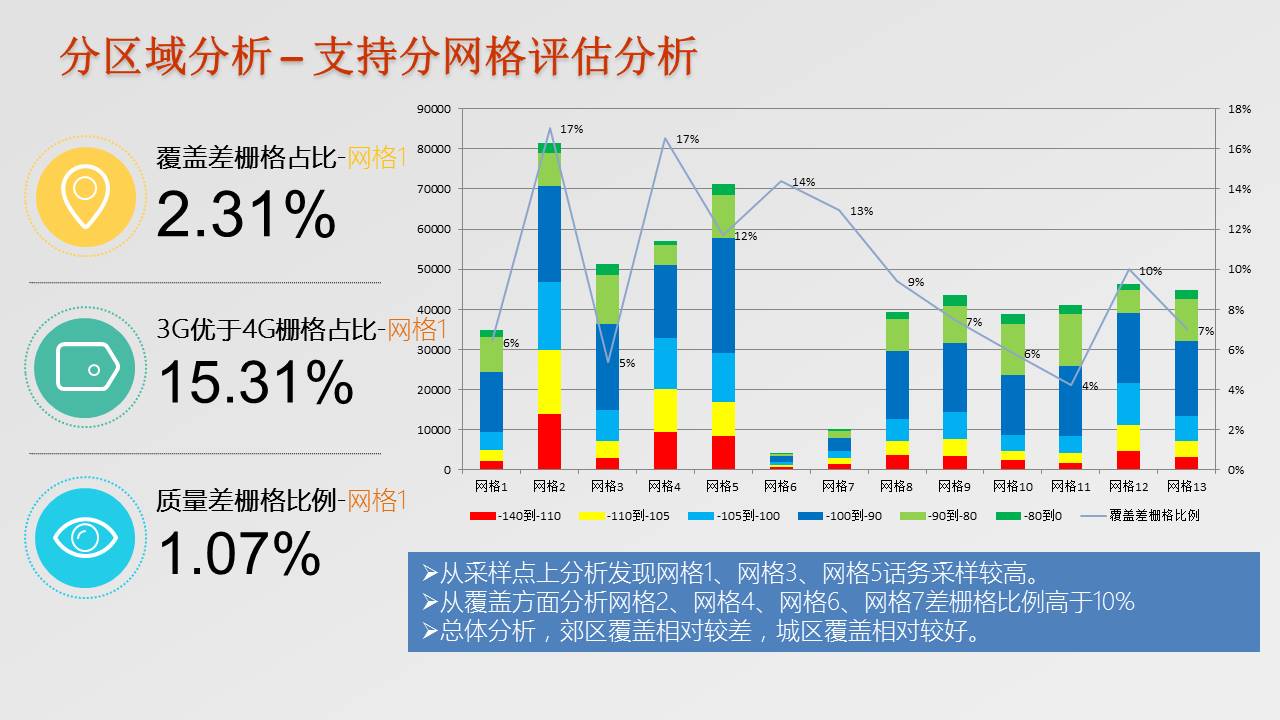 分区域分析–支持分网格评估分析

覆盖差栅格占比-网格1
2.31%

3G优于4G栅格占比-网格1
15.31%

质量差栅格比例-网格1
1.07%

90000
80000
70000
60000
50000
40000
30000
20000
10000
0

18%
16%
14%
12%
10%
8%
6%
4%
2%
0%

6%
17%
5%
17%
12%
14%
13%
9%
7%
6%
4%
10%
7%

网格1 网格2 网格3 网格4 网格5 网格6 网格7 网格8 网格9 网格10 网格11 网格12 网格13

-140到-110 -110到-105 -105到-100 -100到-90 -90到-80 -80到0 覆盖差栅格比例

➢从采样点上分析发现网格1、网格3、网格5话务采样较高。
➢从覆盖方面分析网格2、网格4、网格6、网格7差栅格比例高于10%
➢总体分析，郊区覆盖相对较差，城区覆盖相对较好。